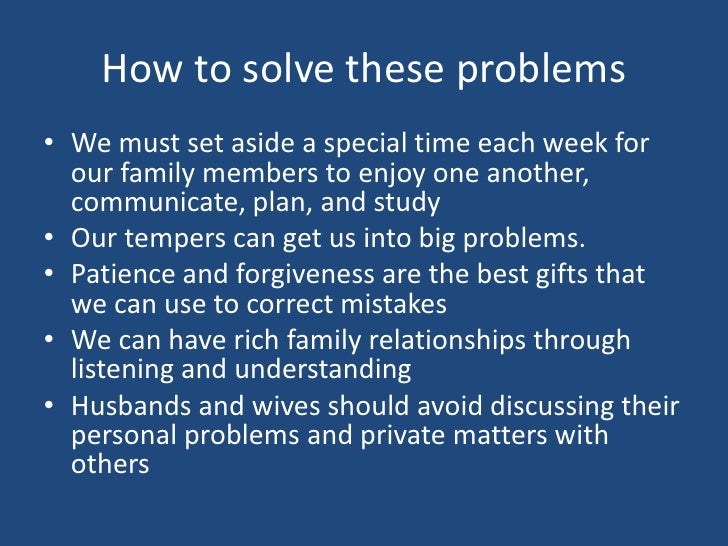 How to solve these problems

• We must set aside a special time each week for our family members to enjoy one another, communicate, plan, and study
• Our tempers can get us into big problems.
• Patience and forgiveness are the best gifts that we can use to correct mistakes
• We can have rich family relationships through listening and understanding
• Husbands and wives should avoid discussing their personal problems and private matters with others